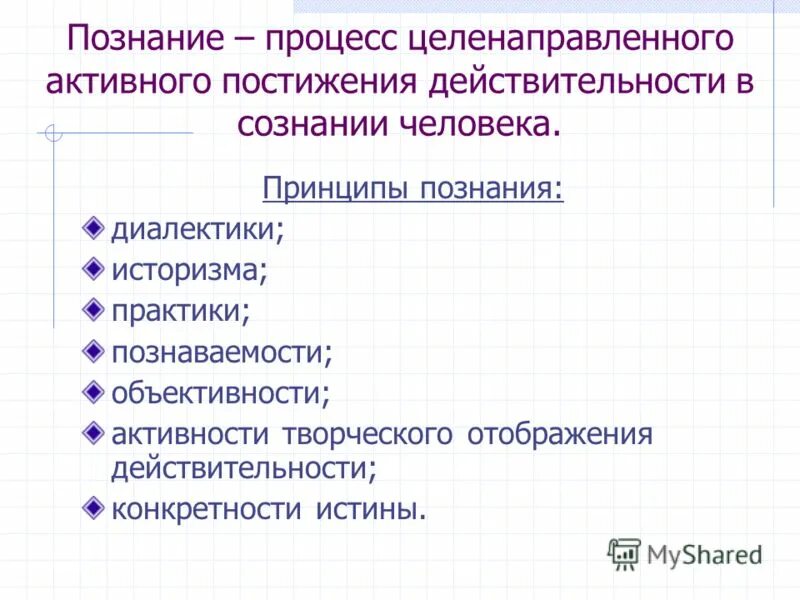 Познание – процесс целенаправленного активного постижения действительности в сознании человека.

Принципы познания:

диалектики;
историзма;
практики;
познаваемости;
объективности;
активности творческого отображения действительности;
конкретности истины.

MyShared